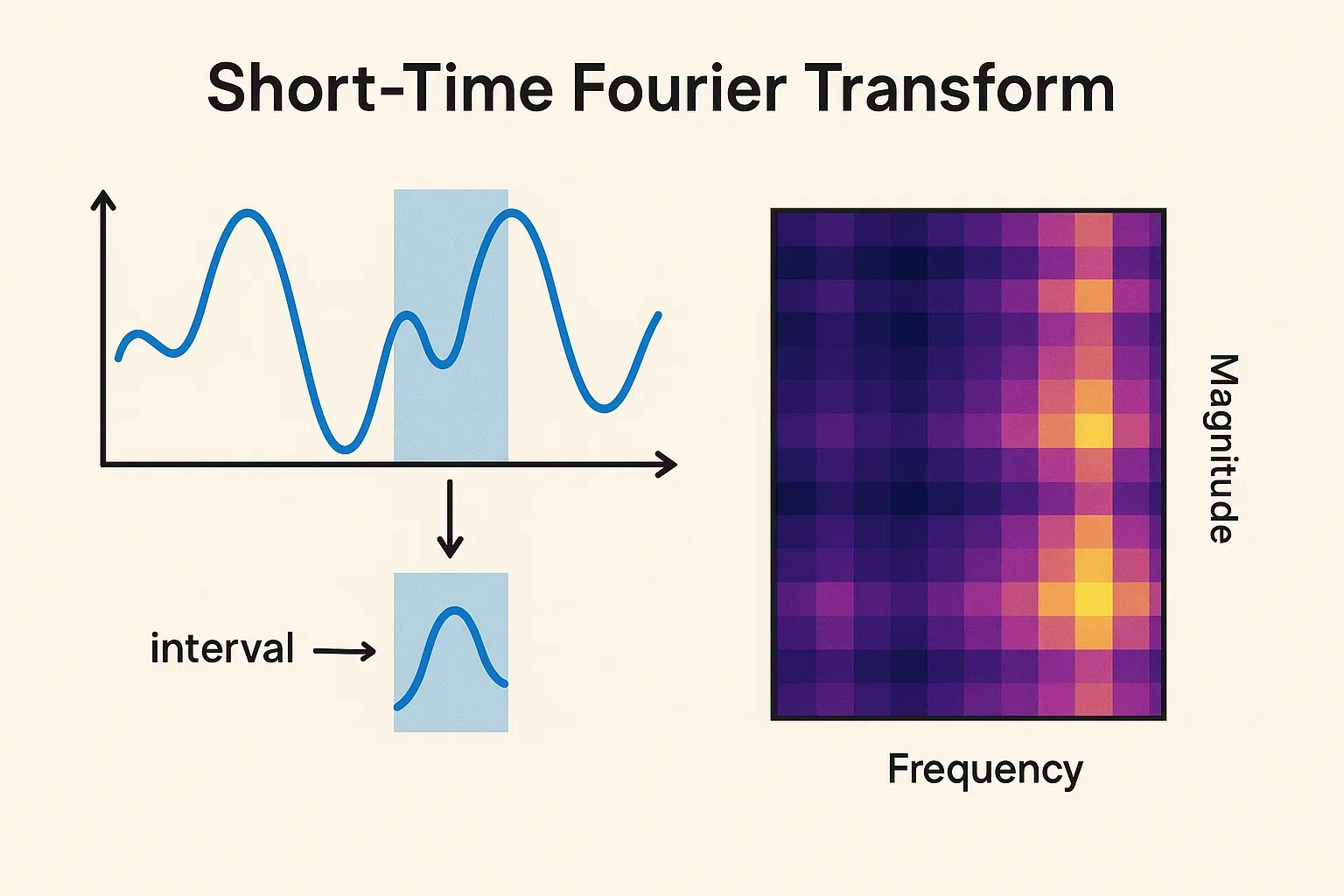 Short-Time Fourier Transform

interval

Magnitude

Frequency